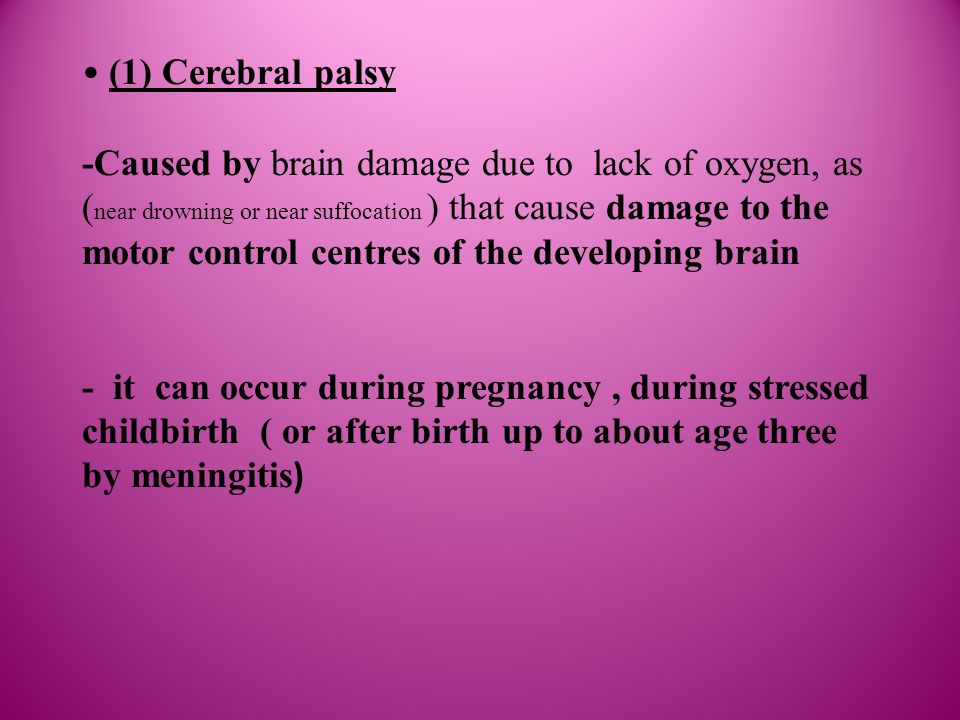 • (1) Cerebral palsy

-Caused by brain damage due to lack of oxygen, as (near drowning or near suffocation ) that cause damage to the motor control centres of the developing brain

- it can occur during pregnancy , during stressed childbirth ( or after birth up to about age three by meningitis)